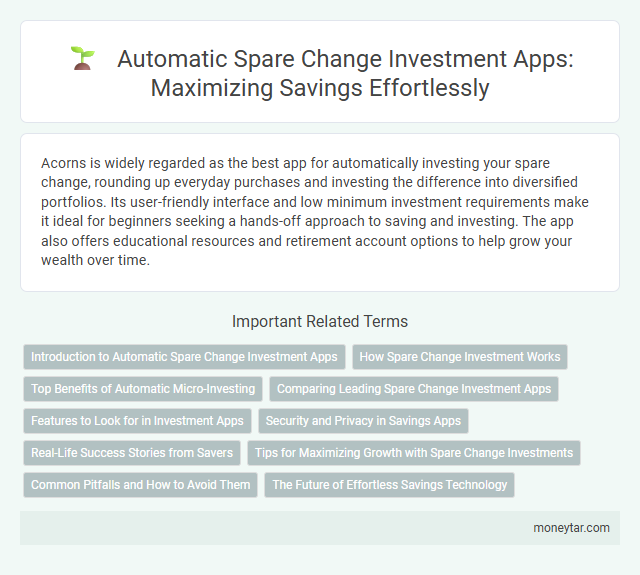 Automatic Spare Change Investment Apps: Maximizing Savings Effortlessly

Acorns is widely regarded as the best app for automatically investing your spare change, rounding up everyday purchases and investing the difference into diversified portfolios. Its user-friendly interface and low minimum investment requirements make it ideal for beginners seeking a hands-off approach to saving and investing. The app also offers educational resources and retirement account options to help grow your wealth over time.

Important Related Terms

Introduction to Automatic Spare Change Investment Apps

How Spare Change Investment Works

Top Benefits of Automatic Micro-Investing

Comparing Leading Spare Change Investment Apps

Features to Look for in Investment Apps

Security and Privacy in Savings Apps

Real-Life Success Stories from Savers

Tips for Maximizing Growth with Spare Change Investments

Common Pitfalls and How to Avoid Them

The Future of Effortless Savings Technology

moneytar.com